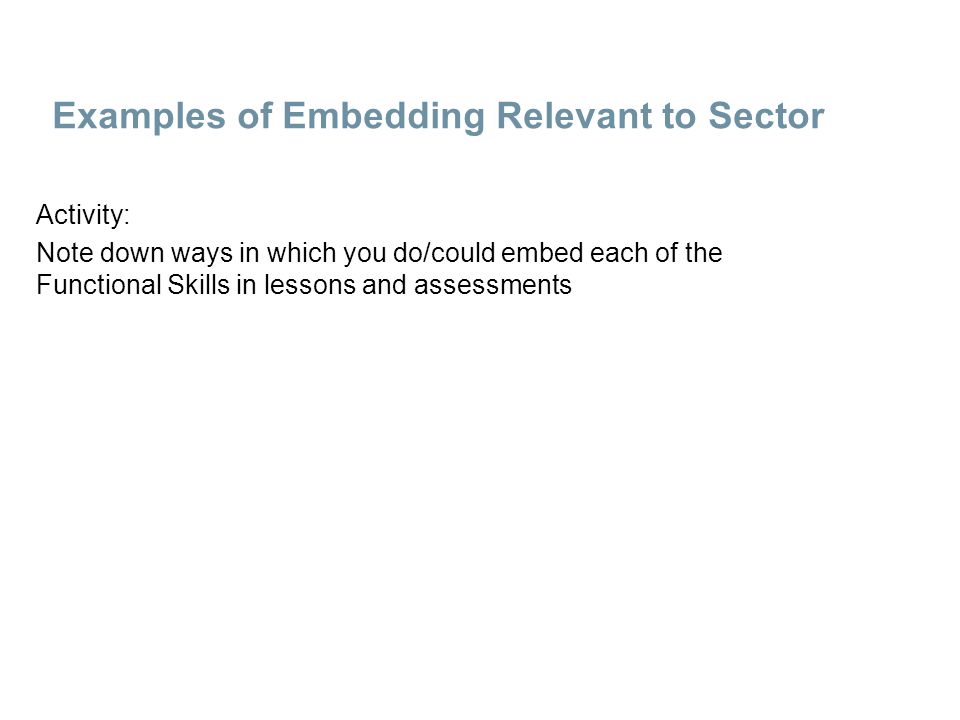 Examples of Embedding Relevant to Sector

Activity:

Note down ways in which you do/could embed each of the Functional Skills in lessons and assessments